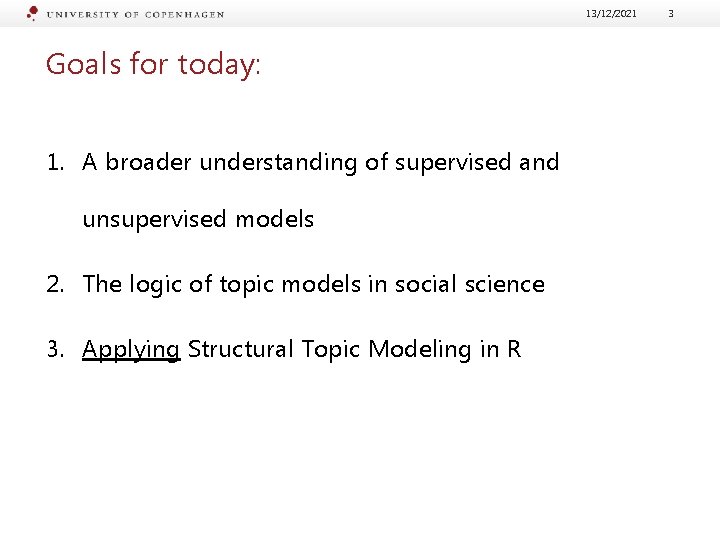 UNIVERSITY OF COPENHAGEN 13/12/2021 3

Goals for today:

1. A broader understanding of supervised and unsupervised models

2. The logic of topic models in social science

3. Applying Structural Topic Modeling in R